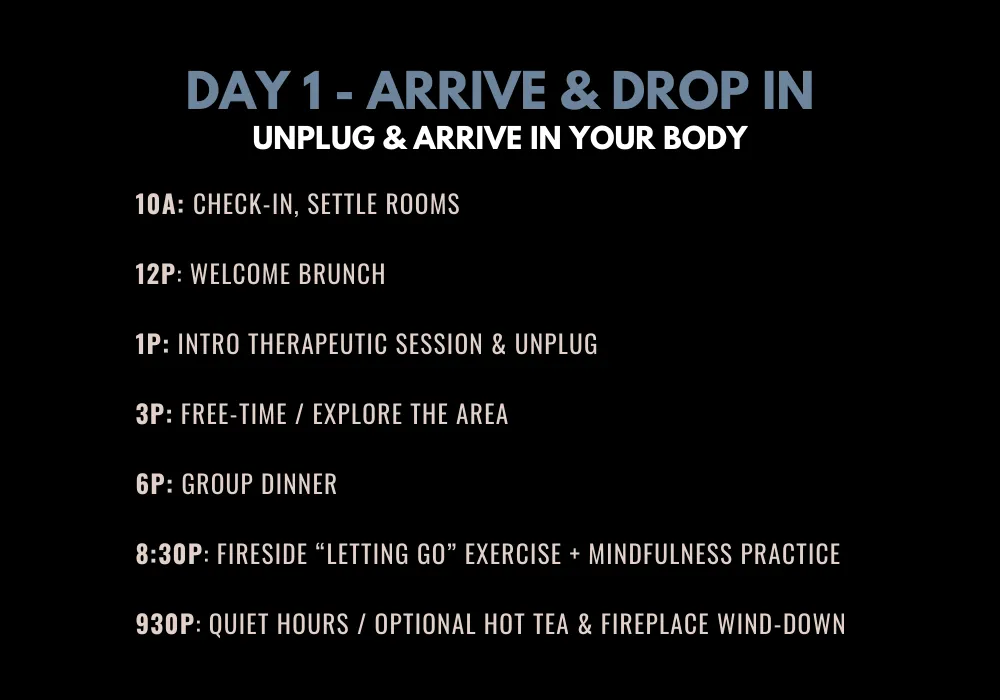 DAY 1 - ARRIVE & DROP IN
UNPLUG & ARRIVE IN YOUR BODY

10A: CHECK-IN, SETTLE ROOMS

12P: WELCOME BRUNCH

1P: INTRO THERAPEUTIC SESSION & UNPLUG

3P: FREE-TIME / EXPLORE THE AREA

6P: GROUP DINNER

8:30P: FIRESIDE “LETTING GO” EXERCISE + MINDFULNESS PRACTICE

930P: QUIET HOURS / OPTIONAL HOT TEA & FIREPLACE WIND-DOWN